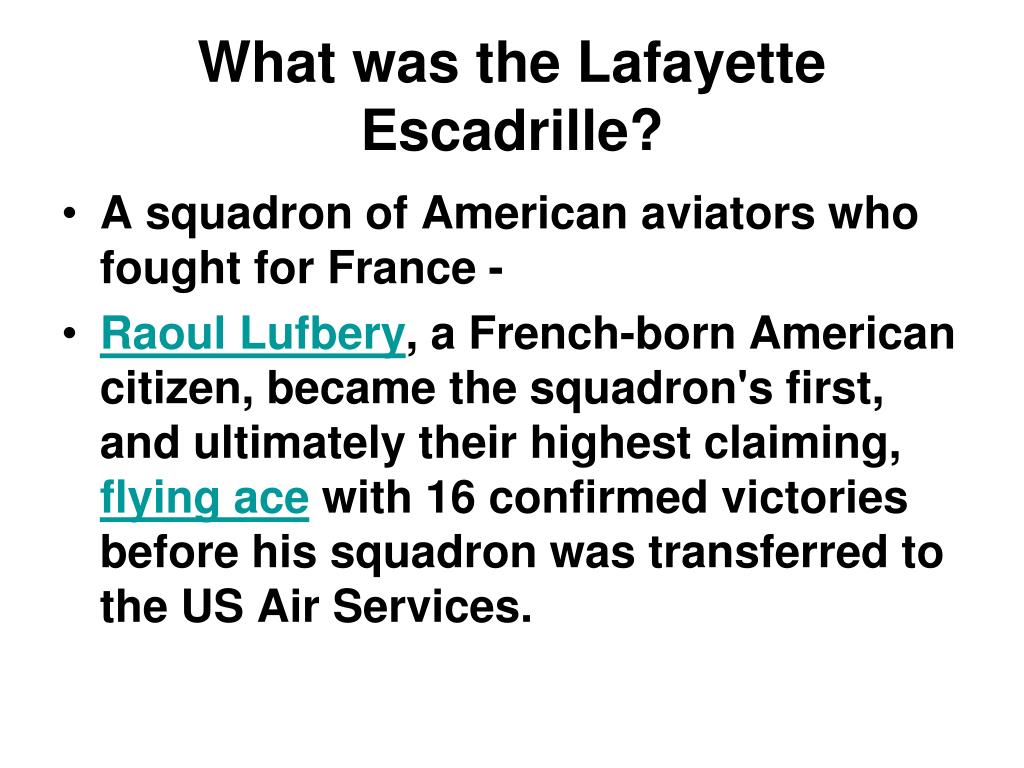 What was the Lafayette Escadrille?

• A squadron of American aviators who fought for France -

• Raoul Lufbery, a French-born American citizen, became the squadron's first, and ultimately their highest claiming, flying ace with 16 confirmed victories before his squadron was transferred to the US Air Services.